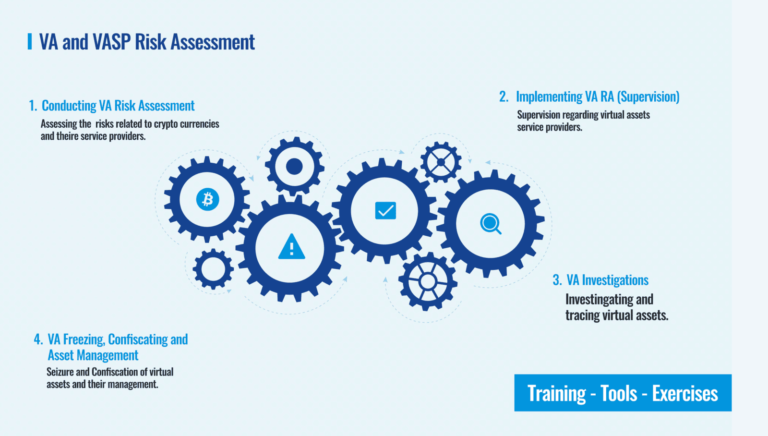 VA and VASP Risk Assessment

1. Conducting VA Risk Assessment
Assessing the risks related to crypto currencies and theire service providers.

2. Implementing VA RA (Supervision)
Supervision regarding virtual assets service providers.

3. VA Investigations
Investingating and tracing virtual assets.

4. VA Freezing, Confiscating and Asset Management
Seizure and Confiscation of virtual assets and their management.

Training - Tools - Exercises